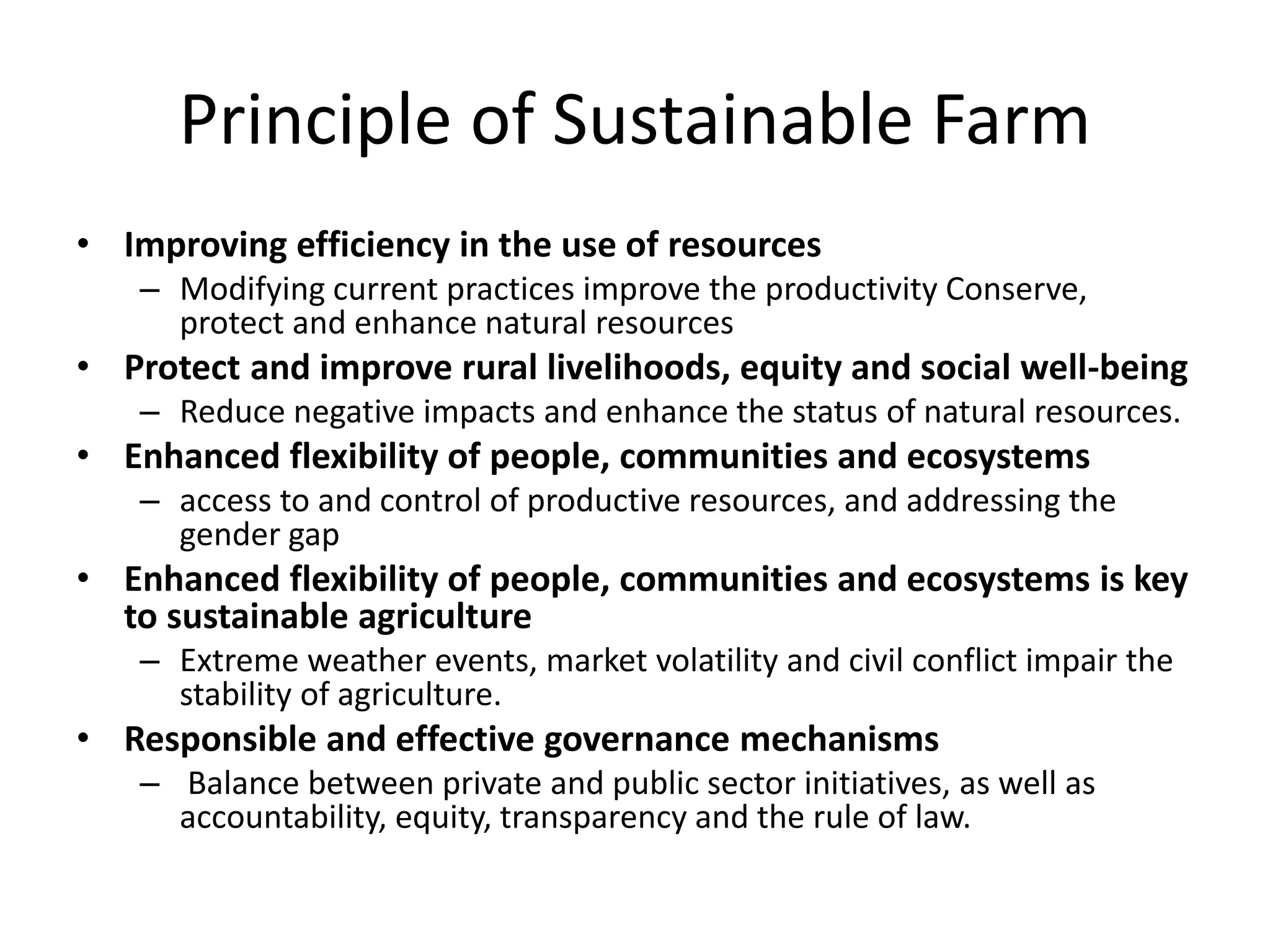 Principle of Sustainable Farm

• Improving efficiency in the use of resources
 – Modifying current practices improve the productivity Conserve, protect and enhance natural resources
• Protect and improve rural livelihoods, equity and social well-being
 – Reduce negative impacts and enhance the status of natural resources.
• Enhanced flexibility of people, communities and ecosystems
 – access to and control of productive resources, and addressing the gender gap
• Enhanced flexibility of people, communities and ecosystems is key to sustainable agriculture
 – Extreme weather events, market volatility and civil conflict impair the stability of agriculture.
• Responsible and effective governance mechanisms
 – Balance between private and public sector initiatives, as well as accountability, equity, transparency and the rule of law.